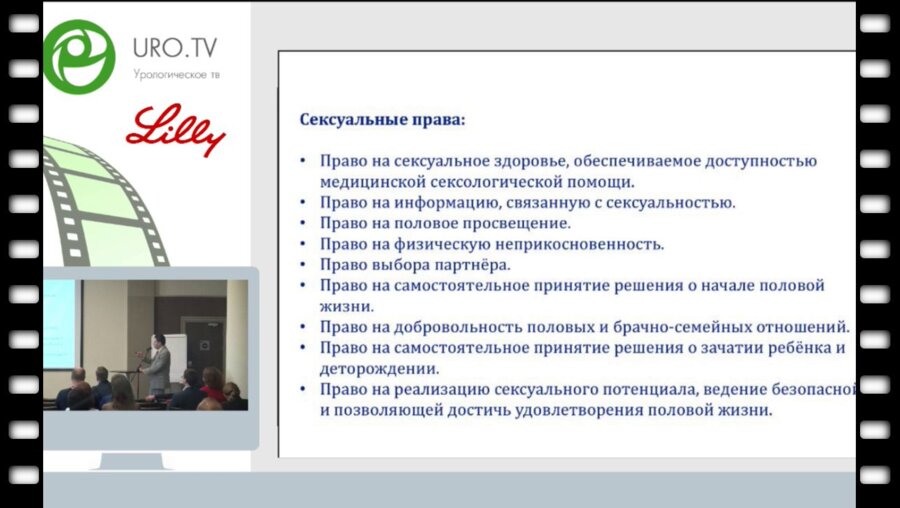 URO.TV
Урологическое тв

Lilly

Сексуальные права:

• Право на сексуальное здоровье, обеспечиваемое доступностью медицинской сексологической помощи.
• Право на информацию, связанную с сексуальностью.
• Право на половое просвещение.
• Право на физическую неприкосновенность.
• Право выбора партнёра.
• Право на самостоятельное принятие решения о начале половой жизни.
• Право на добровольность половых и брачно-семейных отношений.
• Право на самостоятельное принятие решения о зачатии ребёнка и деторождении.
• Право на реализацию сексуального потенциала, ведение безопасной и позволяющей достичь удовлетворения половой жизни.